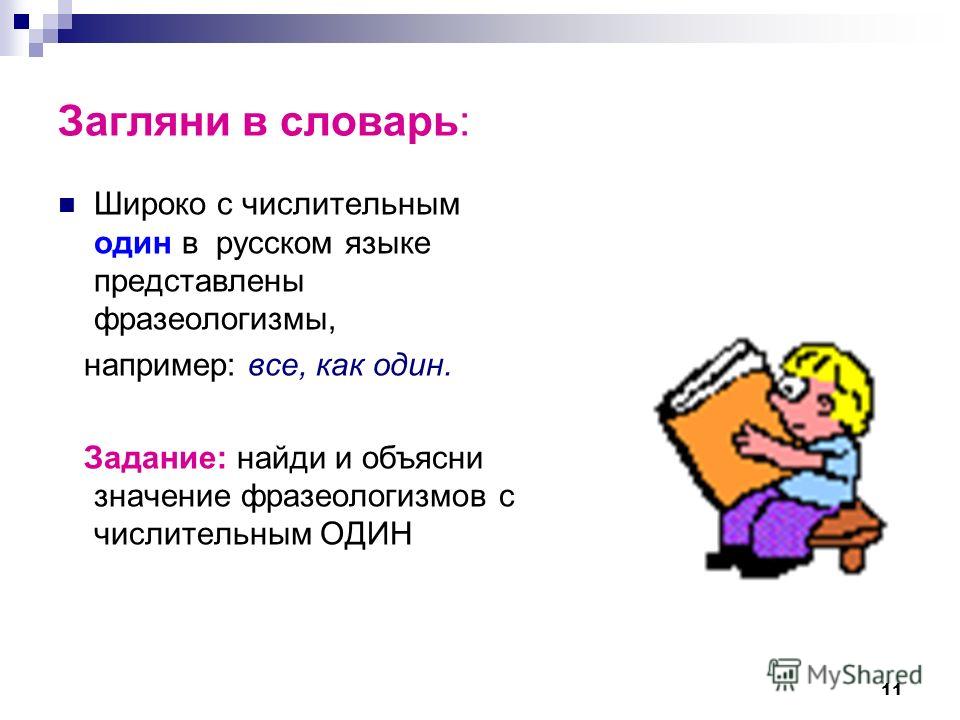 Загляни в словарь:

Широко с числительным один в русском языке представлены фразеологизмы,

например: все, как один.

Задание: найди и объясни значение фразеологизмов с числительным ОДИН

MyShared

11